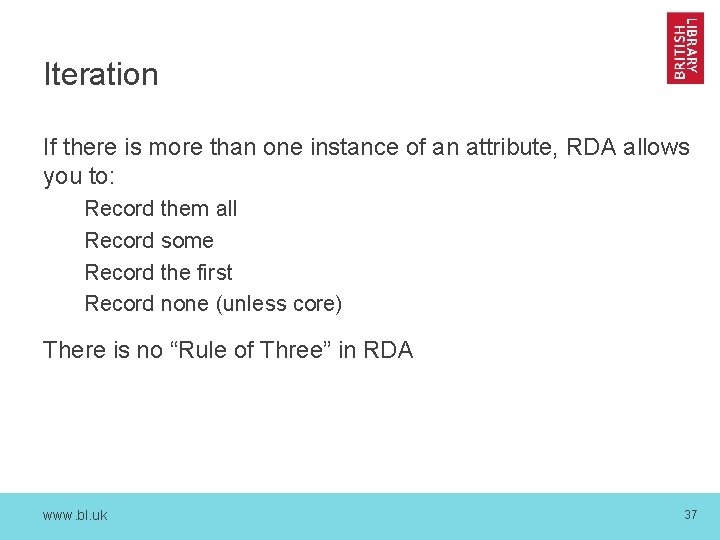 BRITISH LIBRARY

Iteration

If there is more than one instance of an attribute, RDA allows you to:

Record them all

Record some

Record the first

Record none (unless core)

There is no “Rule of Three” in RDA

www.bl.uk

37